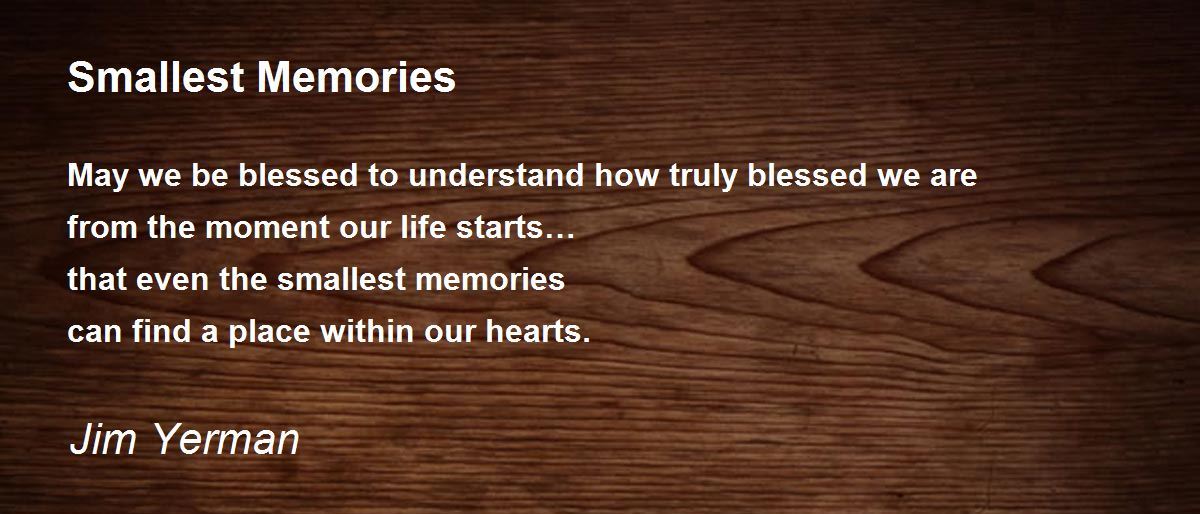 Smallest Memories

May we be blessed to understand how truly blessed we are
from the moment our life starts…
that even the smallest memories
can find a place within our hearts.

Jim Yerman